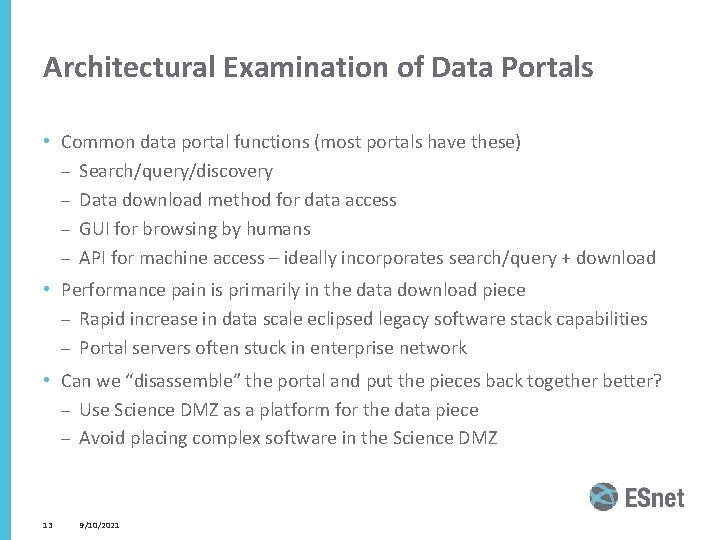 Architectural Examination of Data Portals

• Common data portal functions (most portals have these)
– Search/query/discovery
– Data download method for data access
– GUI for browsing by humans
– API for machine access – ideally incorporates search/query + download

• Performance pain is primarily in the data download piece
– Rapid increase in data scale eclipsed legacy software stack capabilities
– Portal servers often stuck in enterprise network

• Can we "disassemble" the portal and put the pieces back together better?
– Use Science DMZ as a platform for the data piece
– Avoid placing complex software in the Science DMZ

ESnet

13 9/10/2021